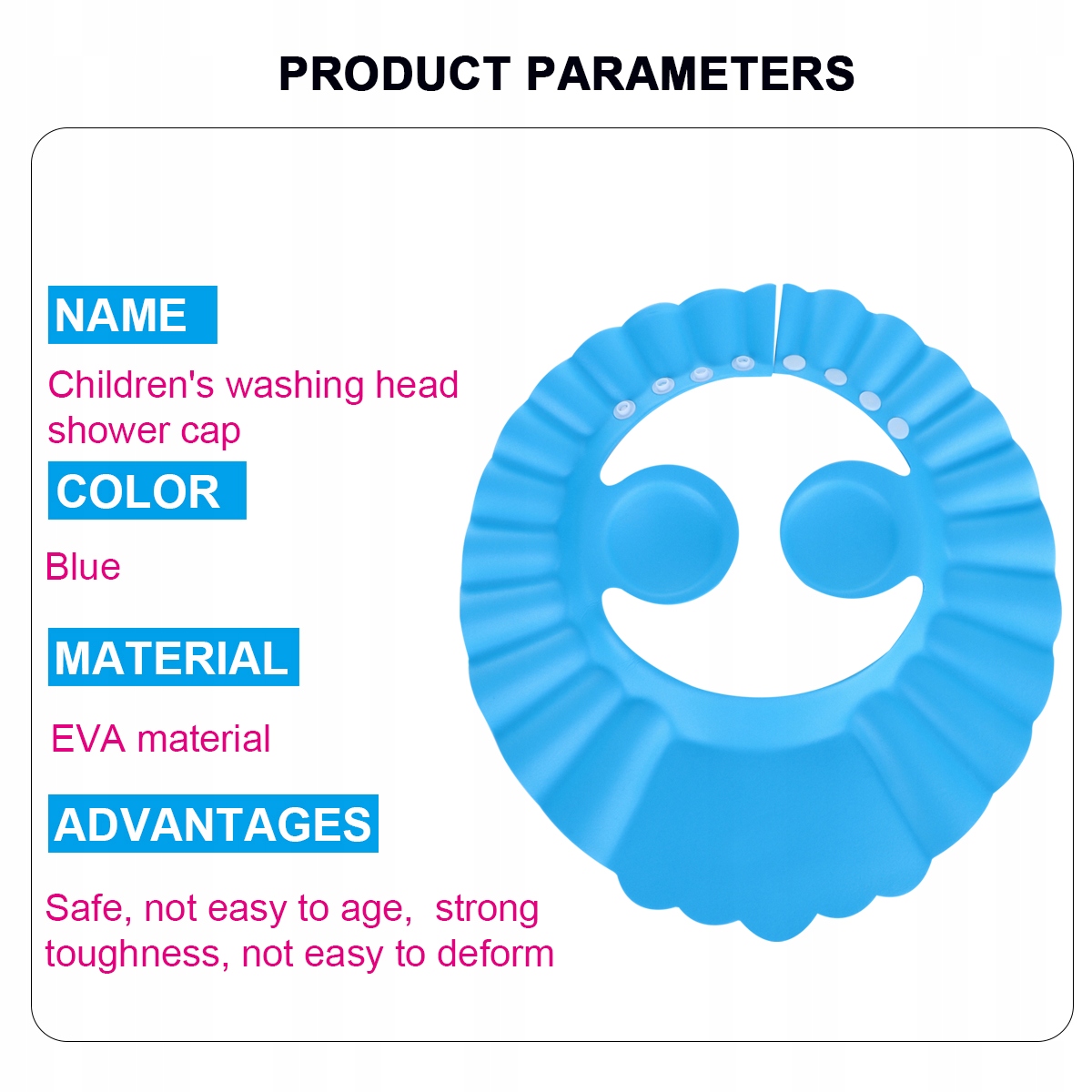 PRODUCT PARAMETERS

NAME

Children's washing head shower cap

COLOR

Blue

MATERIAL

EVA material

ADVANTAGES

Safe, not easy to age,  strong toughness, not easy to deform